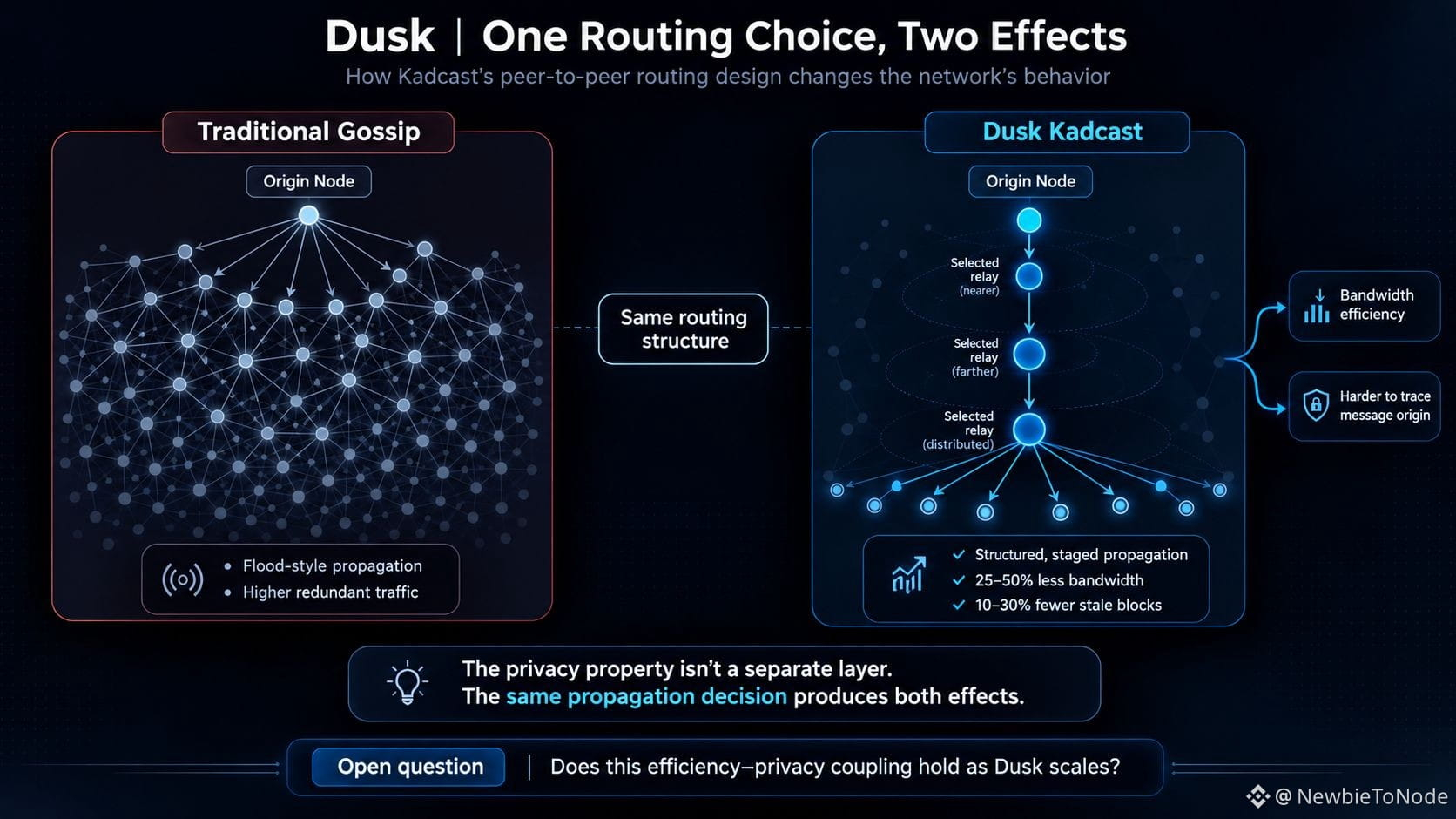 Dusk | One Routing Choice, Two Effects

How Kadcast's peer-to-peer routing design changes the network's behavior

Traditional Gossip

Origin Node

• Flood-style propagation
• Higher redundant traffic

Same routing structure

Dusk Kadcast

Origin Node

Selected relay (nearer)

Selected relay (farther)

Selected relay (distributed)

✓ Structured, staged propagation
✓ 25–50% less bandwidth
✓ 10–30% fewer stale blocks

Bandwidth efficiency

Harder to trace message origin

The privacy property isn't a separate layer.
The same propagation decision produces both effects.

Open question | Does this efficiency–privacy coupling hold as Dusk scales?

@ NewbieToNode